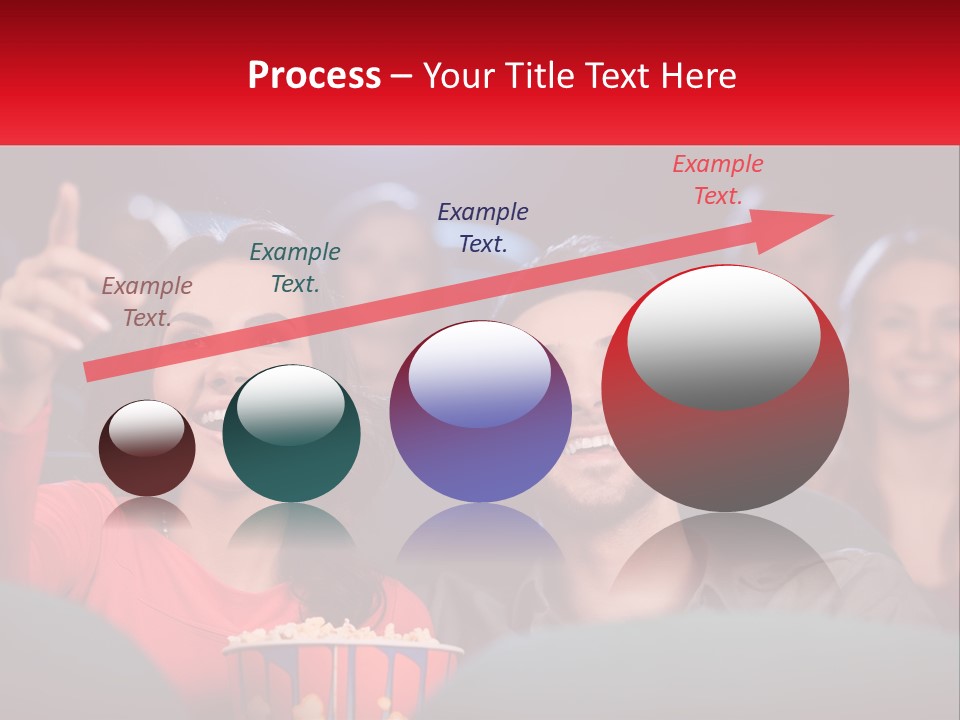 Process – Your Title Text Here

Example Text.

Example Text.

Example Text.

Example Text.